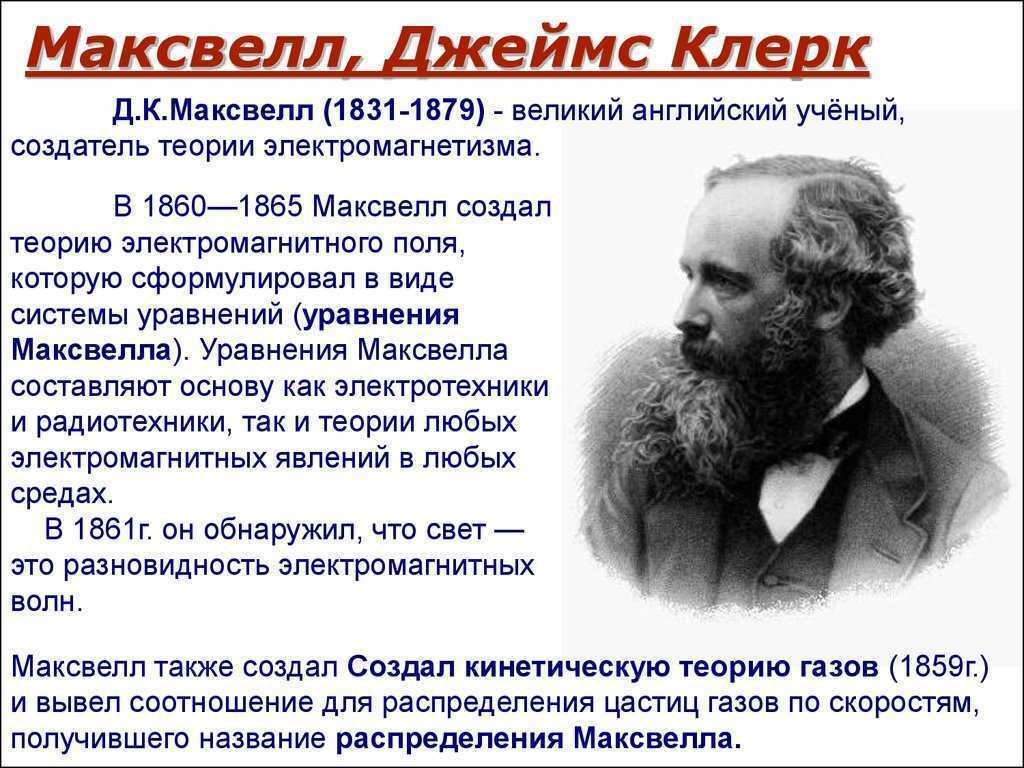 Максвелл, Джеймс Клерк

Д.К.Максвелл (1831-1879) - великий английский учёный, создатель теории электромагнетизма.

В 1860—1865 Максвелл создал теорию электромагнитного поля, которую сформулировал в виде системы уравнений (уравнения Максвелла). Уравнения Максвелла составляют основу как электротехники и радиотехники, так и теории любых электромагнитных явлений в любых средах.

В 1861г. он обнаружил, что свет — это разновидность электромагнитных волн.

Максвелл также создал Создал кинетическую теорию газов (1859г.) и вывел соотношение для распределения цастиц газов по скоростям, получившего название распределения Максвелла.